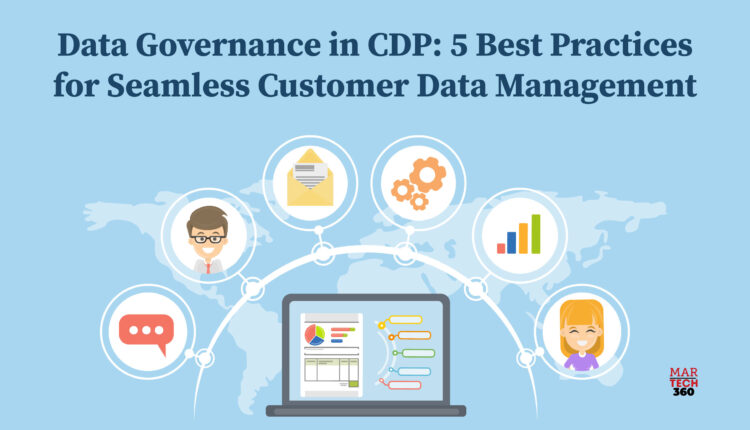 Data Governance in CDP: 5 Best Practices for Seamless Customer Data Management

MAR
TECH
360